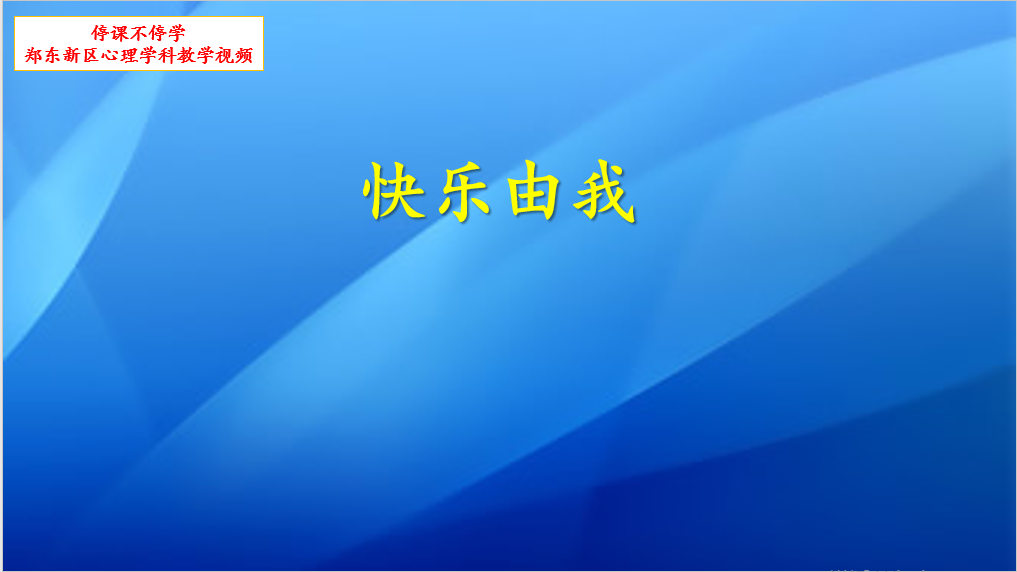 停课不停学
郑东新区心理学科教学视频

快乐由我